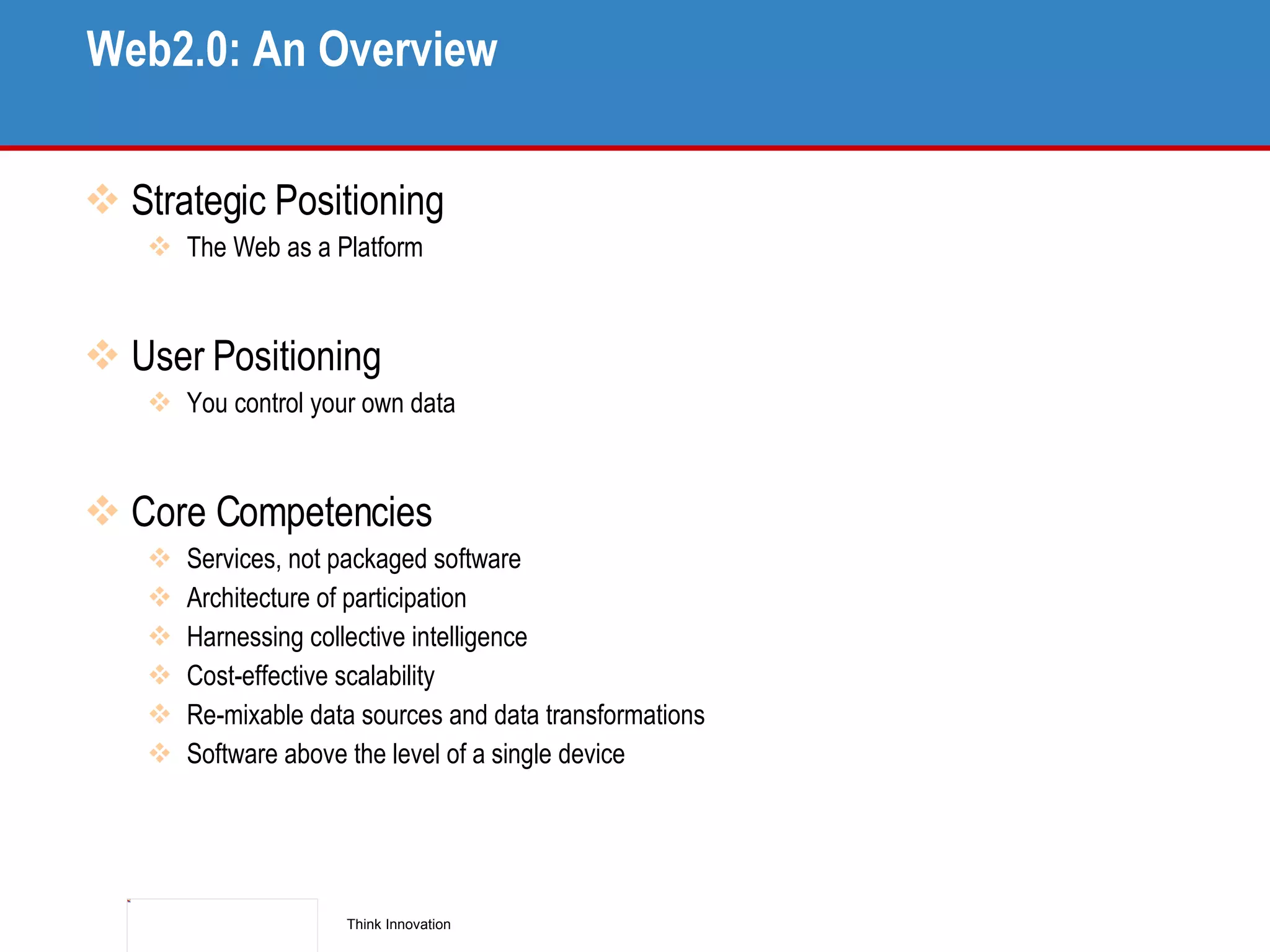 Web2.0: An Overview

Strategic Positioning
The Web as a Platform

User Positioning
You control your own data

Core Competencies
Services, not packaged software
Architecture of participation
Harnessing collective intelligence
Cost-effective scalability
Re-mixable data sources and data transformations
Software above the level of a single device

Think Innovation